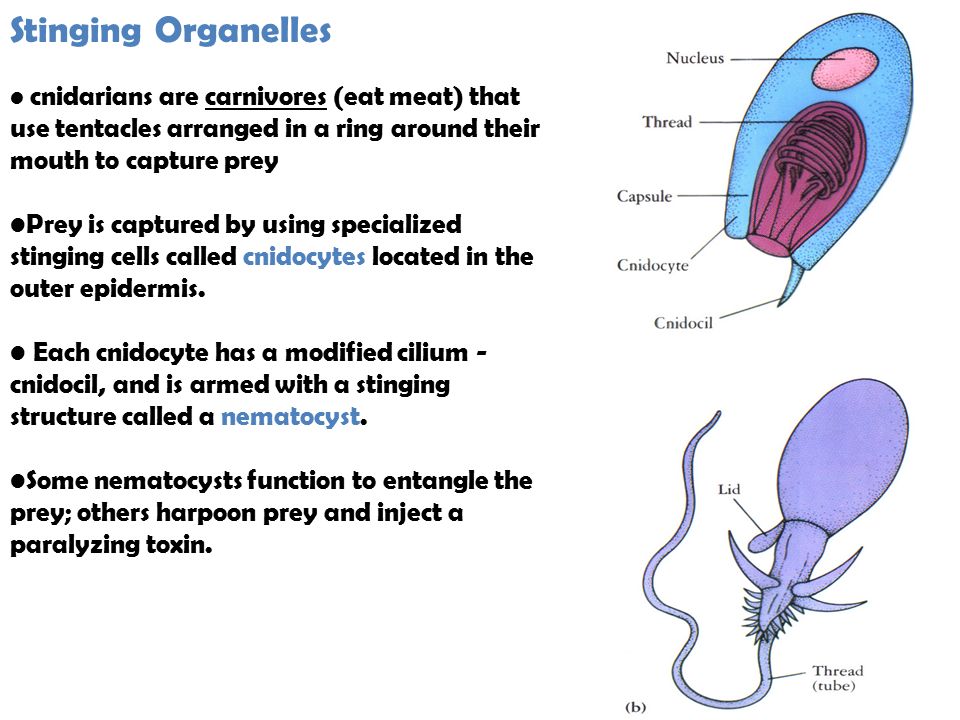 Stinging Organelles

● cnidarians are carnivores (eat meat) that use tentacles arranged in a ring around their mouth to capture prey

●Prey is captured by using specialized stinging cells called cnidocytes located in the outer epidermis.

● Each cnidocyte has a modified cilium - cnidocil, and is armed with a stinging structure called a nematocyst.

●Some nematocysts function to entangle the prey; others harpoon prey and inject a paralyzing toxin.

Nucleus
Thread
Capsule
Cnidocyte
Cnidocil

Lid
Thread (tube)
(b)